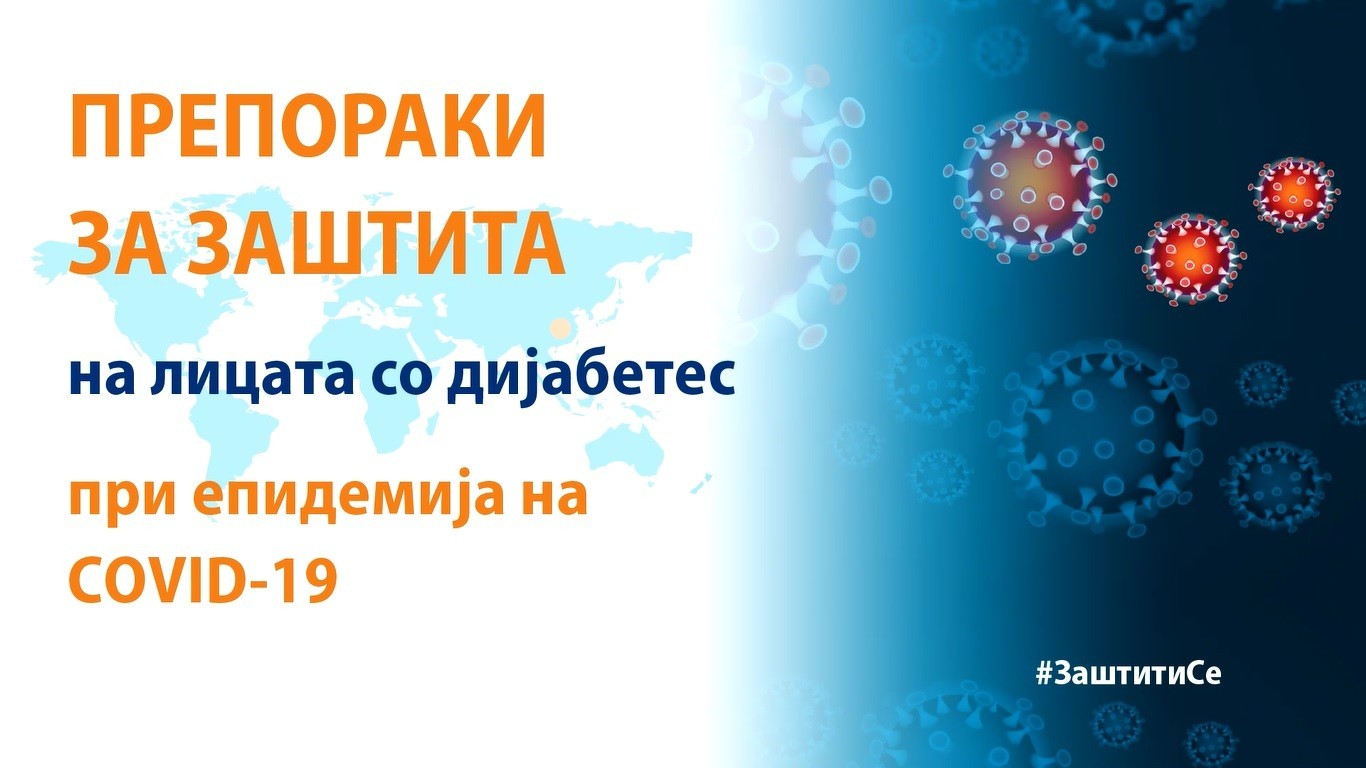 ПРЕПОРАКИ ЗА ЗАШТИТА

на лицата со дијабетес

при епидемија на COVID-19

#ЗаштитиСе